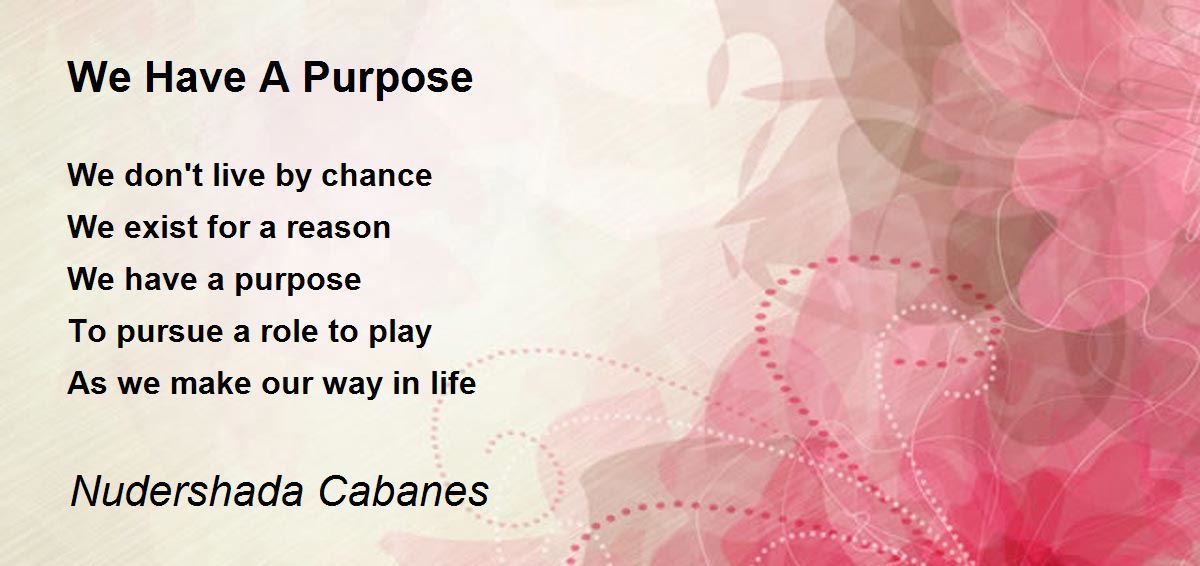 We Have A Purpose

We don't live by chance
We exist for a reason
We have a purpose
To pursue a role to play
As we make our way in life

Nudershada Cabanes